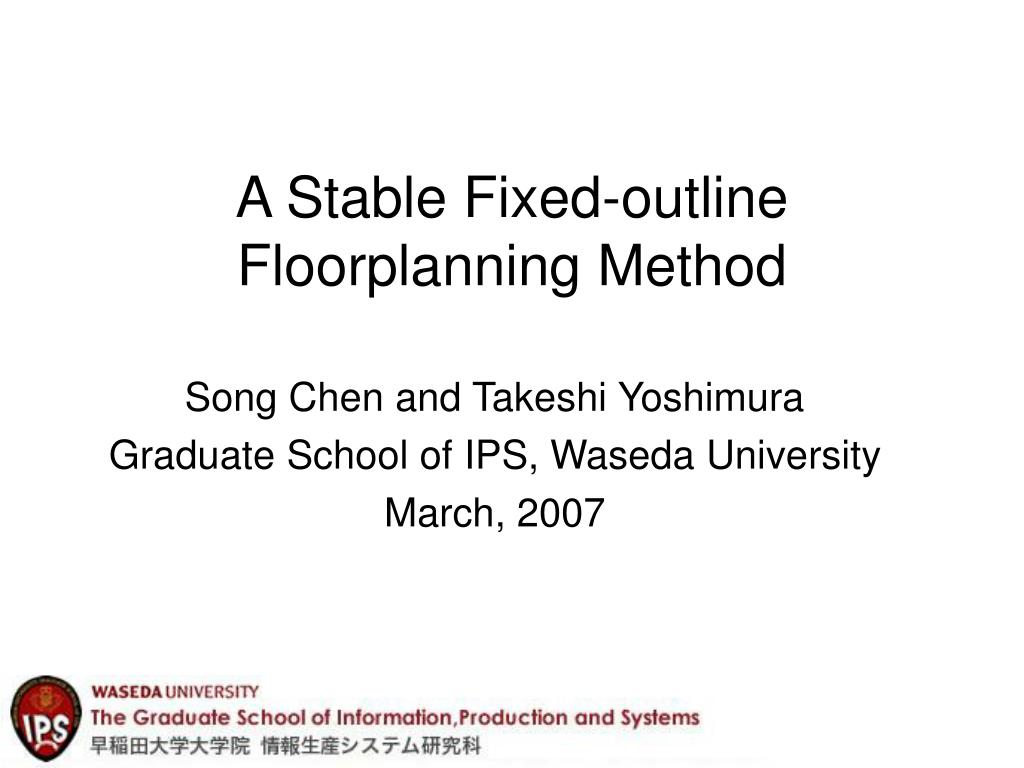 A Stable Fixed-outline Floorplanning Method

Song Chen and Takeshi Yoshimura
Graduate School of IPS, Waseda University
March, 2007

IPS

WASEDA UNIVERSITY
The Graduate School of Information,Production and Systems
早稲田大学大学院 情報生産システム研究科